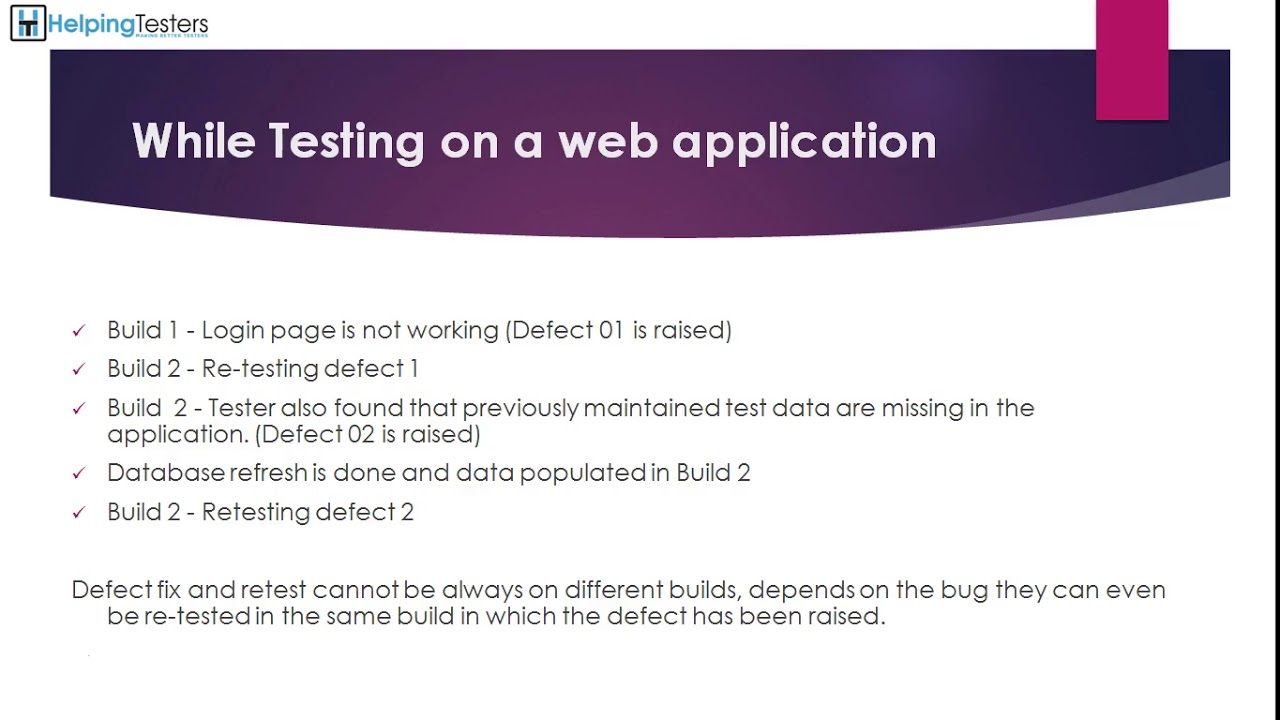 HelpingTesters
MAKING BETTER TESTERS

While Testing on a web application

✓ Build 1 - Login page is not working (Defect 01 is raised)
✓ Build 2 - Re-testing defect 1
✓ Build 2 - Tester also found that previously maintained test data are missing in the application. (Defect 02 is raised)
✓ Database refresh is done and data populated in Build 2
✓ Build 2 - Retesting defect 2

Defect fix and retest cannot be always on different builds, depends on the bug they can even be re-tested in the same build in which the defect has been raised.